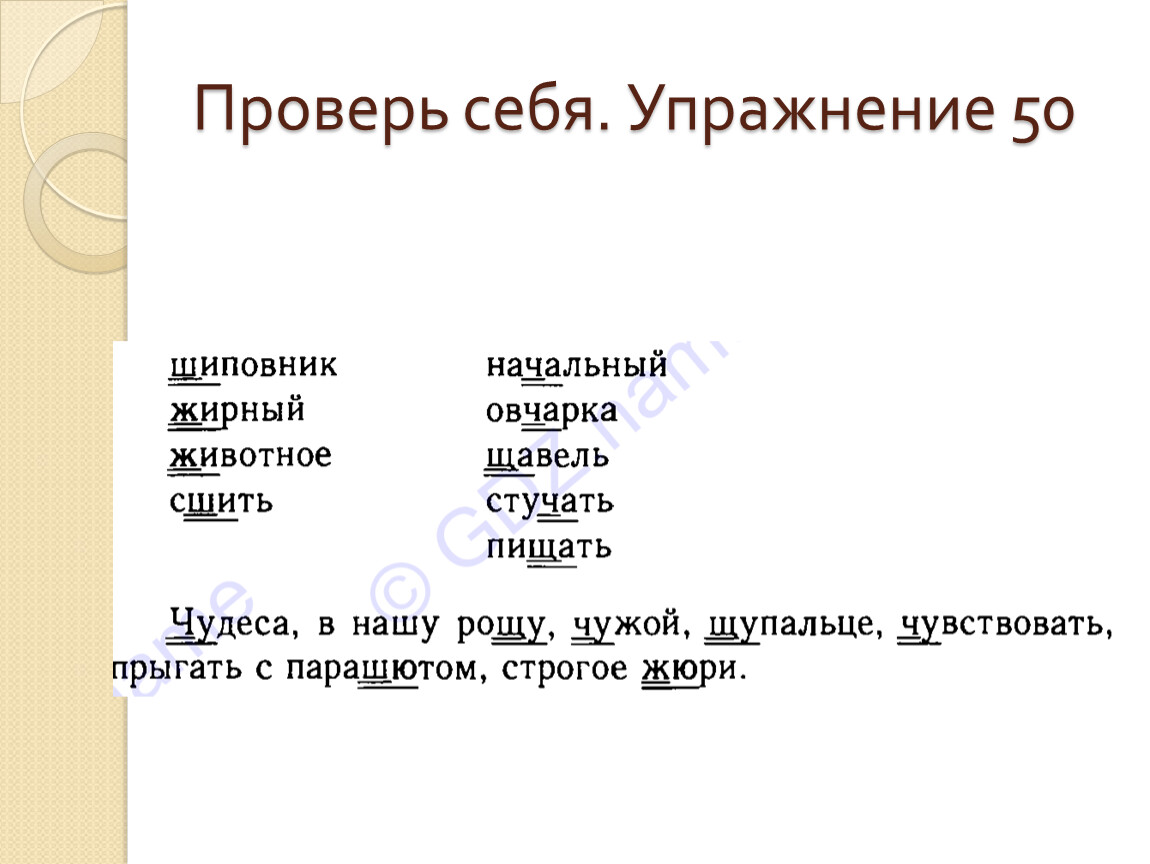 Проверь себя. Упражнение 50

шиповник
жирный
животное
сшить

начальный
овчарка
щавель
стучать
пищать

Чудеса, в нашу рощу, чужой, щупальце, чувствовать, прыгать с парашютом, строгое жюри.